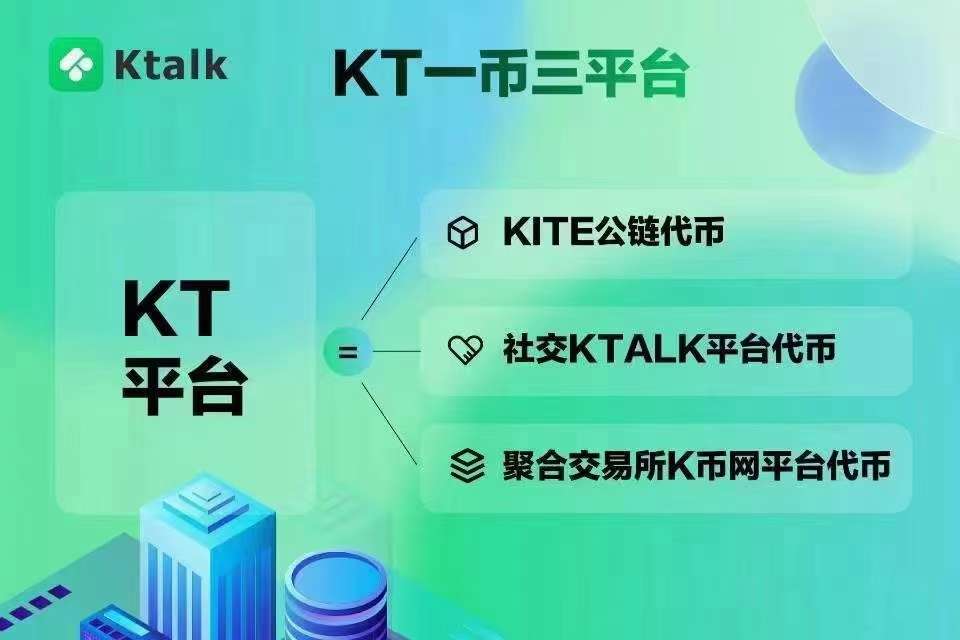 Ktalk

KT一币三平台

KT
平台

=

KITE公链代币

社交KTALK平台代币

聚合交易所K币网平台代币